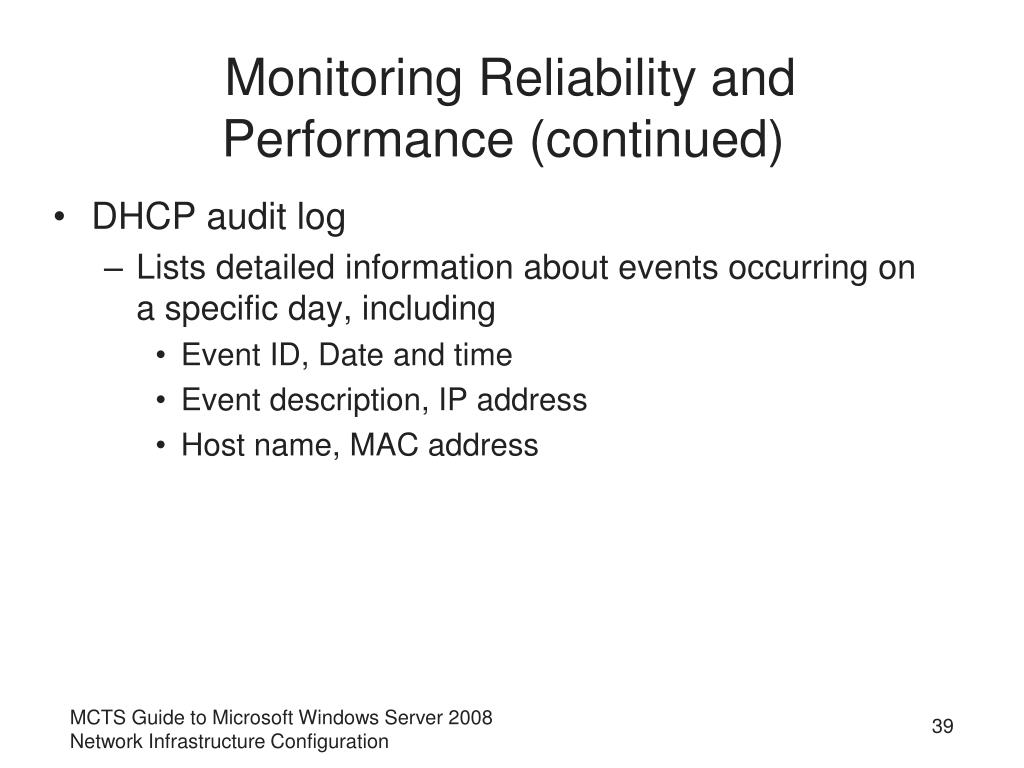 Monitoring Reliability and Performance (continued)

• DHCP audit log
– Lists detailed information about events occurring on a specific day, including
• Event ID, Date and time
• Event description, IP address
• Host name, MAC address

MCTS Guide to Microsoft Windows Server 2008 Network Infrastructure Configuration

39